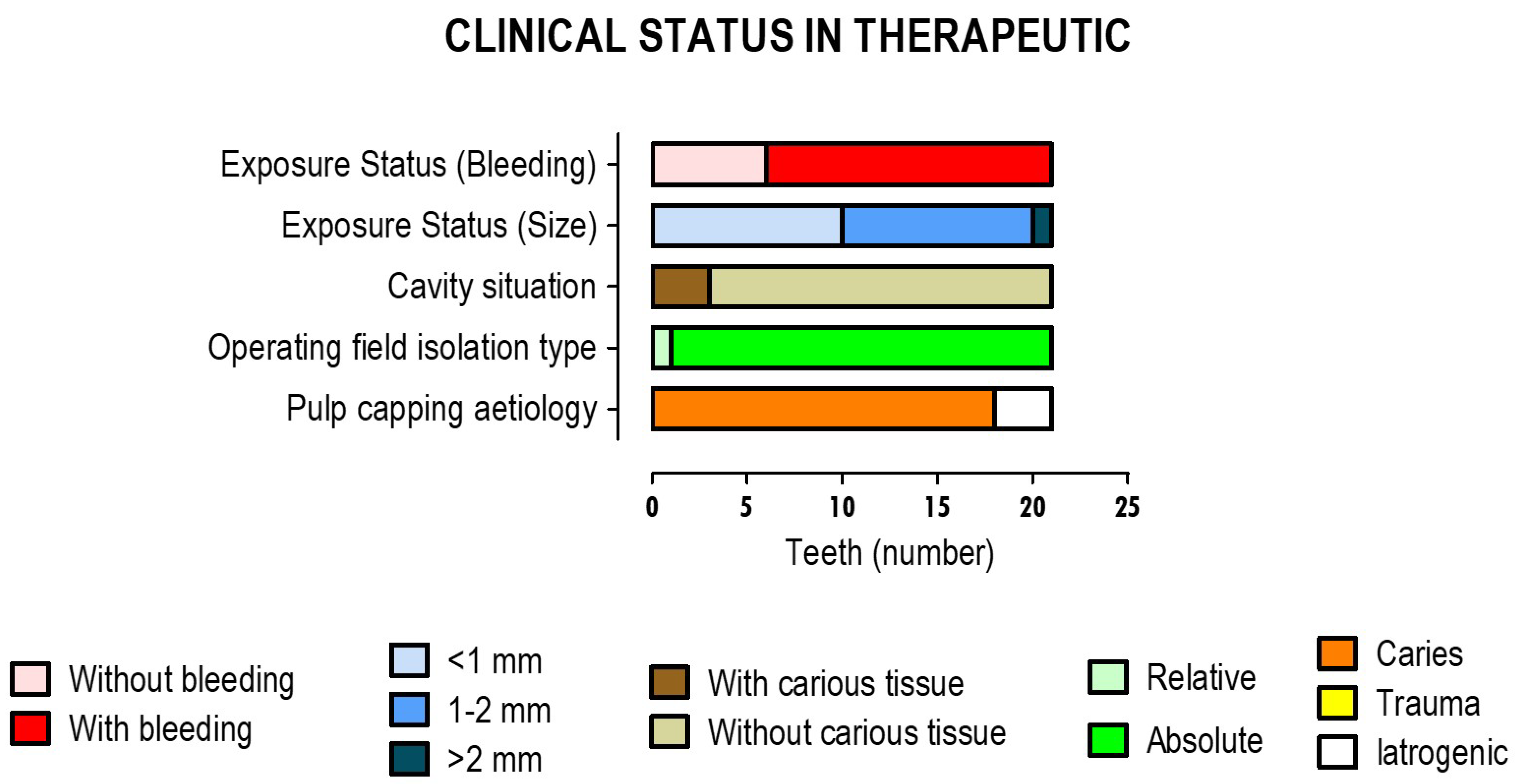 CLINICAL STATUS IN THERAPEUTIC

Exposure Status (Bleeding)
Exposure Status (Size)
Cavity situation
Operating field isolation type
Pulp capping aetiology

0 5 10 15 20 25
Teeth (number)

Without bleeding
With bleeding

<1 mm
1-2 mm
>2 mm

With carious tissue
Without carious tissue

Relative
Absolute

Caries
Trauma
Iatrogenic